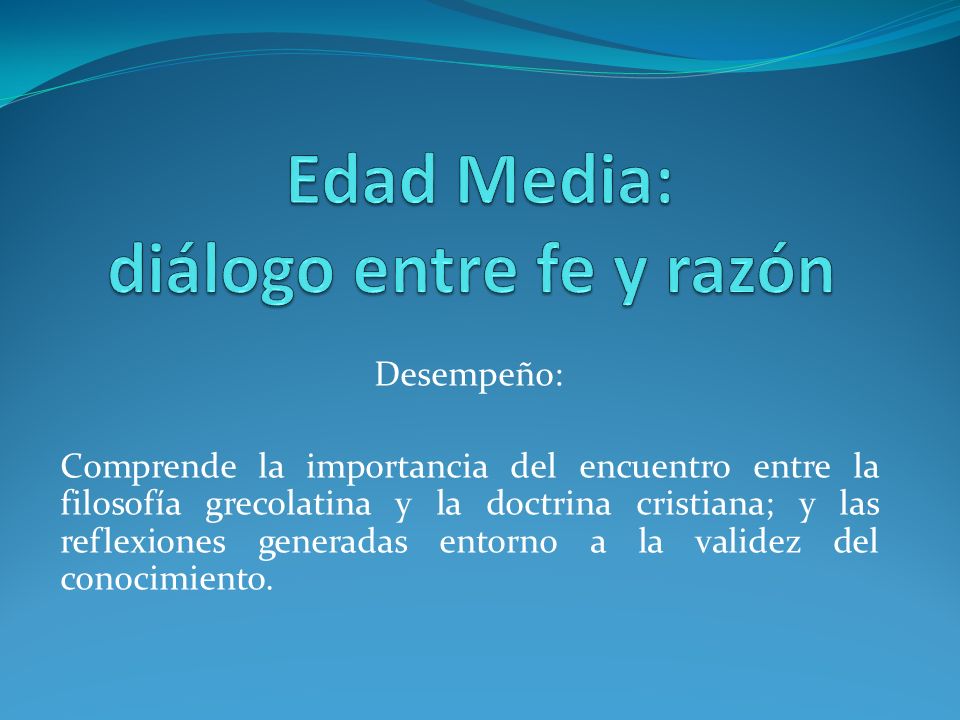 Edad Media:
diálogo entre fe y razón

Desempeño:

Comprende la importancia del encuentro entre la filosofía grecolatina y la doctrina cristiana; y las reflexiones generadas entorno a la validez del conocimiento.